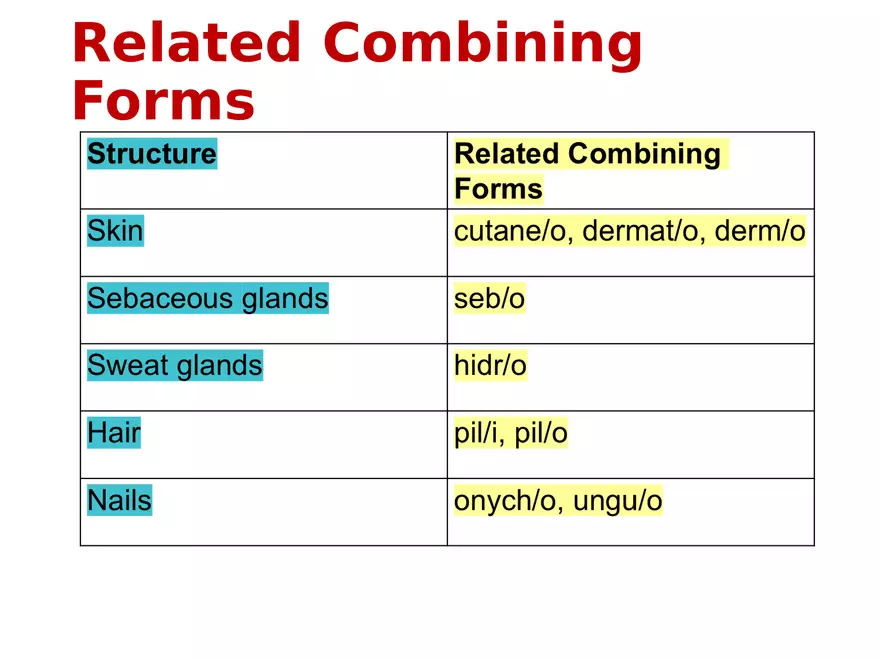 Related Combining Forms

| Structure | Related Combining Forms |
|---|---|
| Skin | cutane/o, dermat/o, derm/o |
| Sebaceous glands | seb/o |
| Sweat glands | hidr/o |
| Hair | pil/i, pil/o |
| Nails | onych/o, ungu/o |